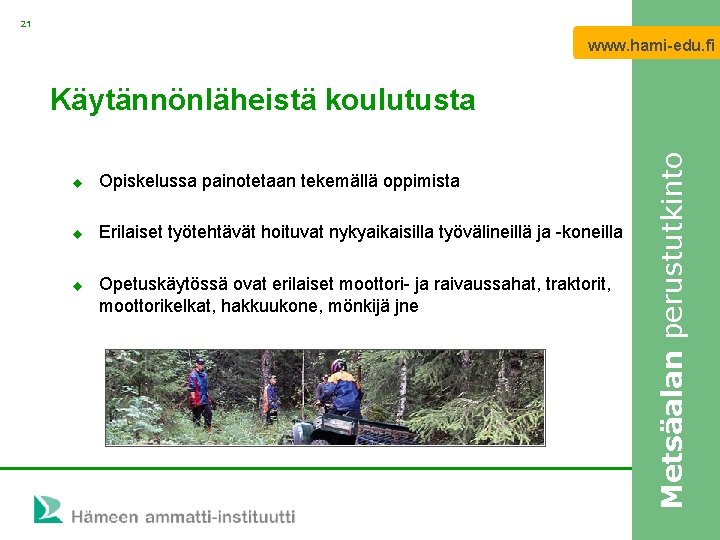 21

www.hami-edu.fi

Käytännönläheistä koulutusta

◆ Opiskelussa painotetaan tekemällä oppimista

◆ Erilaiset työtehtävät hoituvat nykyaikaisilla työvälineillä ja -koneilla

◆ Opetuskäytössä ovat erilaiset moottori- ja raivaussahat, traktorit, moottorikelkat, hakkuukone, mönkijä jne

Metsäalan perustutkinto

Hämeen ammatti-instituutti